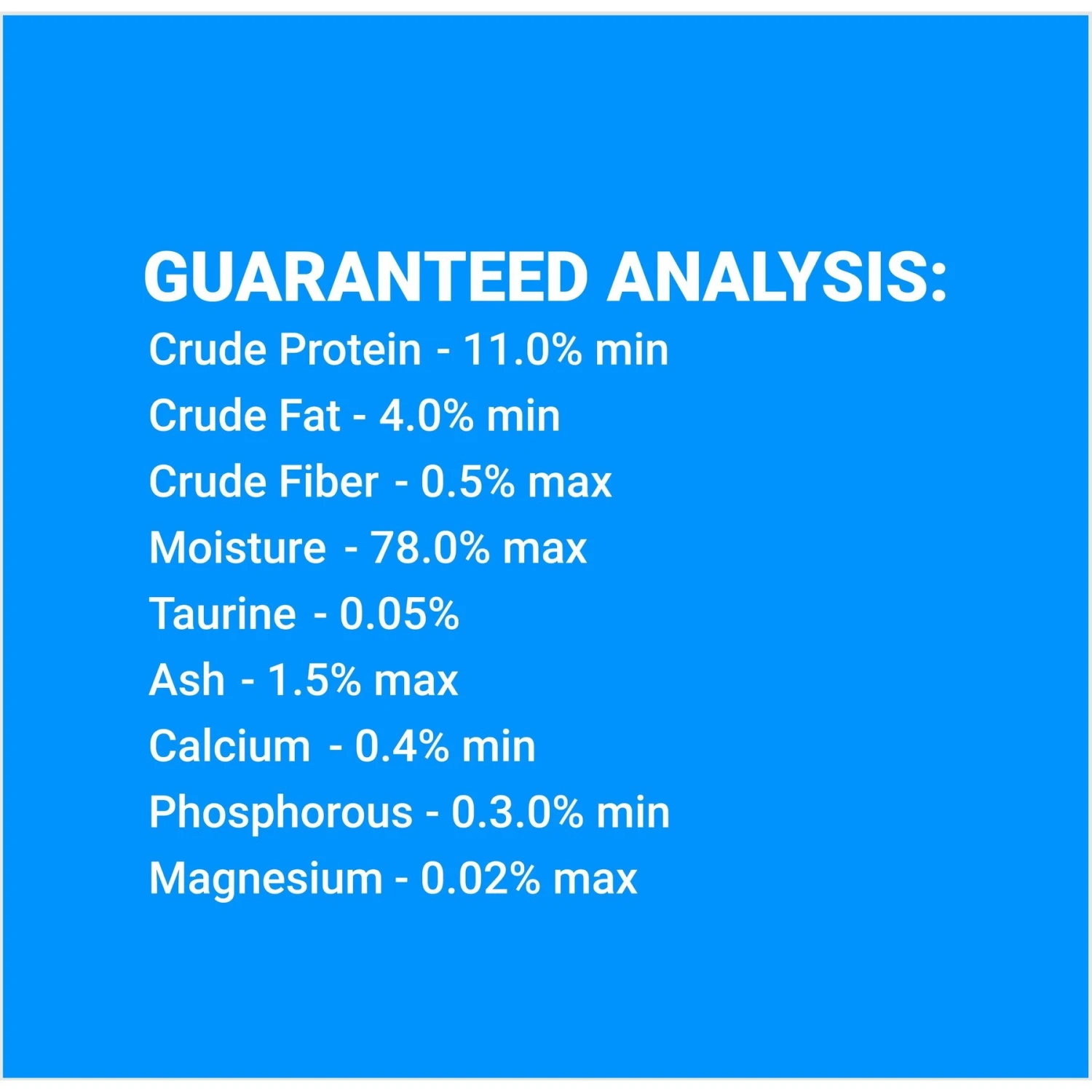 GUARANTEED ANALYSIS:

Crude Protein - 11.0% min
Crude Fat - 4.0% min
Crude Fiber - 0.5% max
Moisture - 78.0% max
Taurine - 0.05%
Ash - 1.5% max
Calcium - 0.4% min
Phosphorous - 0.3.0% min
Magnesium - 0.02% max